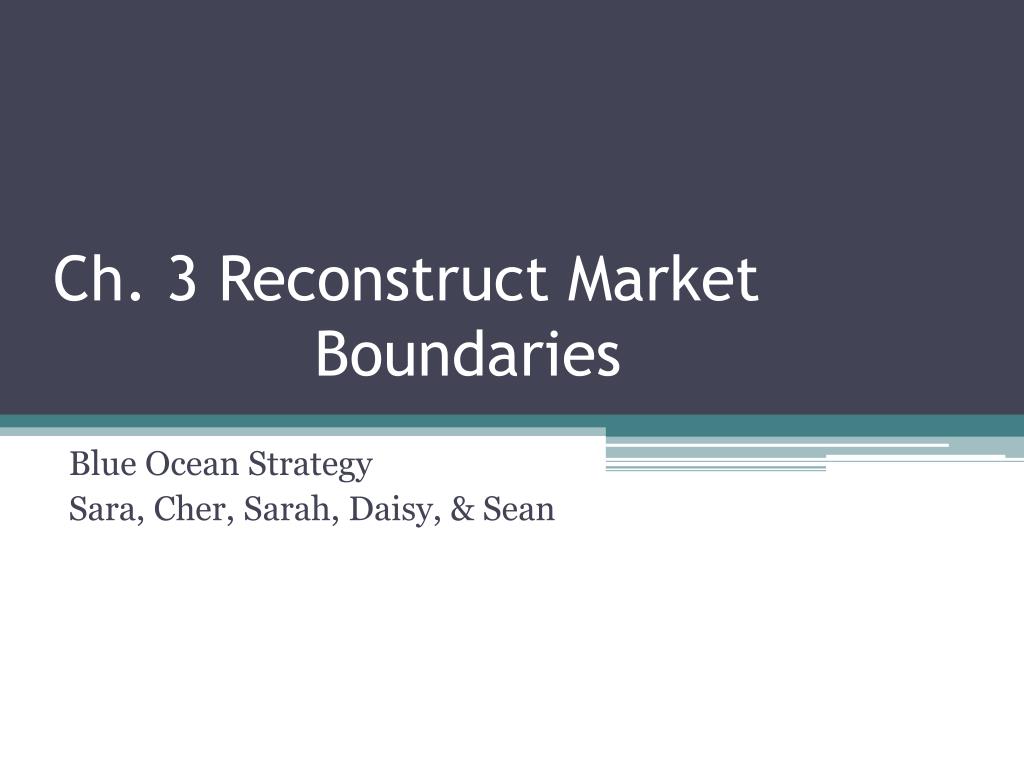 Ch. 3 Reconstruct Market Boundaries

Blue Ocean Strategy
Sara, Cher, Sarah, Daisy, & Sean